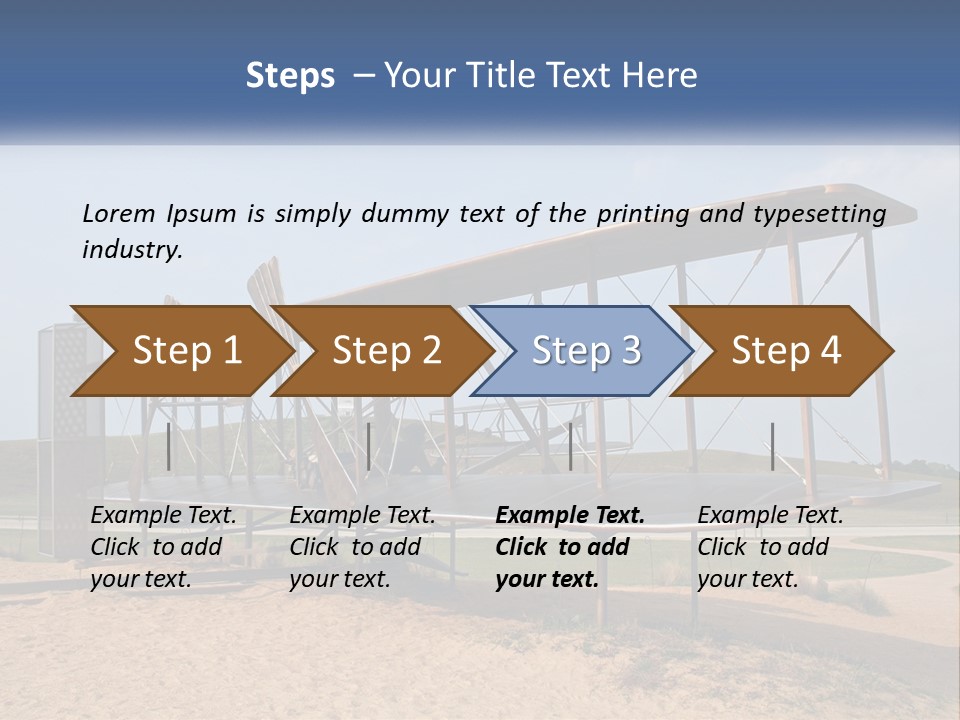 Steps – Your Title Text Here

Lorem Ipsum is simply dummy text of the printing and typesetting industry.

Step 1

Step 2

Step 3

Step 4

Example Text. Click to add your text.

Example Text. Click to add your text.

Example Text. Click to add your text.

Example Text. Click to add your text.